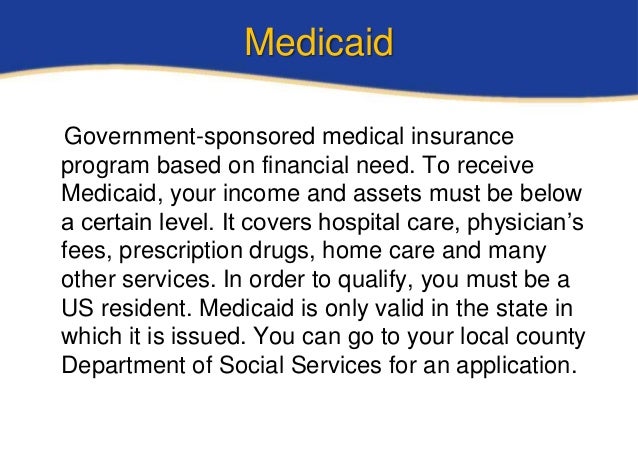 Medicaid

Government-sponsored medical insurance program based on financial need. To receive Medicaid, your income and assets must be below a certain level. It covers hospital care, physician’s fees, prescription drugs, home care and many other services. In order to qualify, you must be a US resident. Medicaid is only valid in the state in which it is issued. You can go to your local county Department of Social Services for an application.